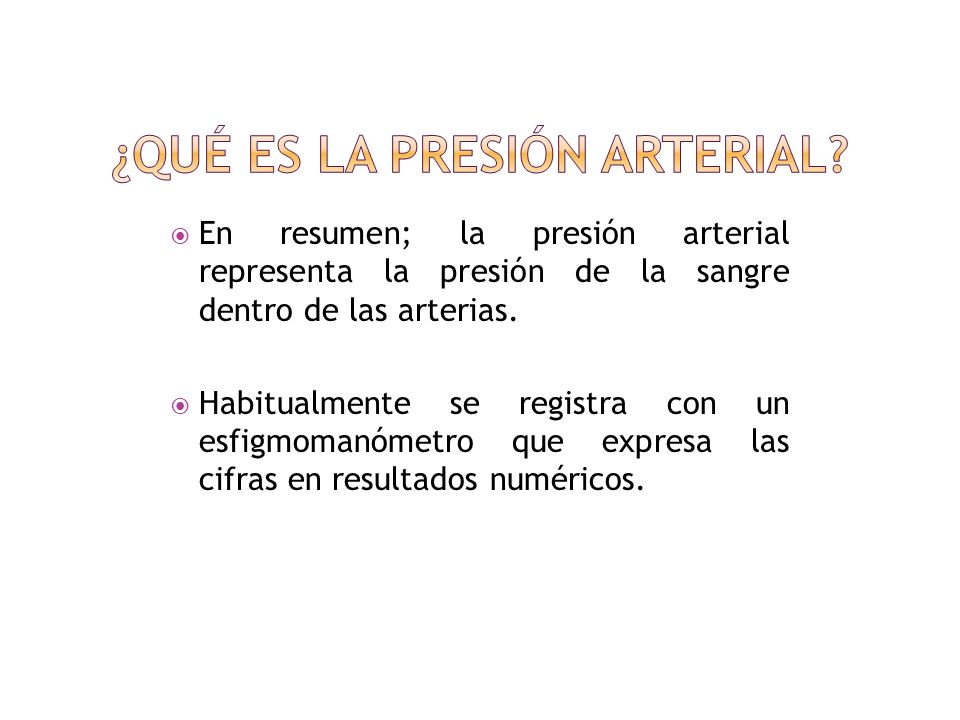 ¿QUÉ ES LA PRESIÓN ARTERIAL?

En resumen; la presión arterial representa la presión de la sangre dentro de las arterias.

Habitualmente se registra con un esfigmomanómetro que expresa las cifras en resultados numéricos.